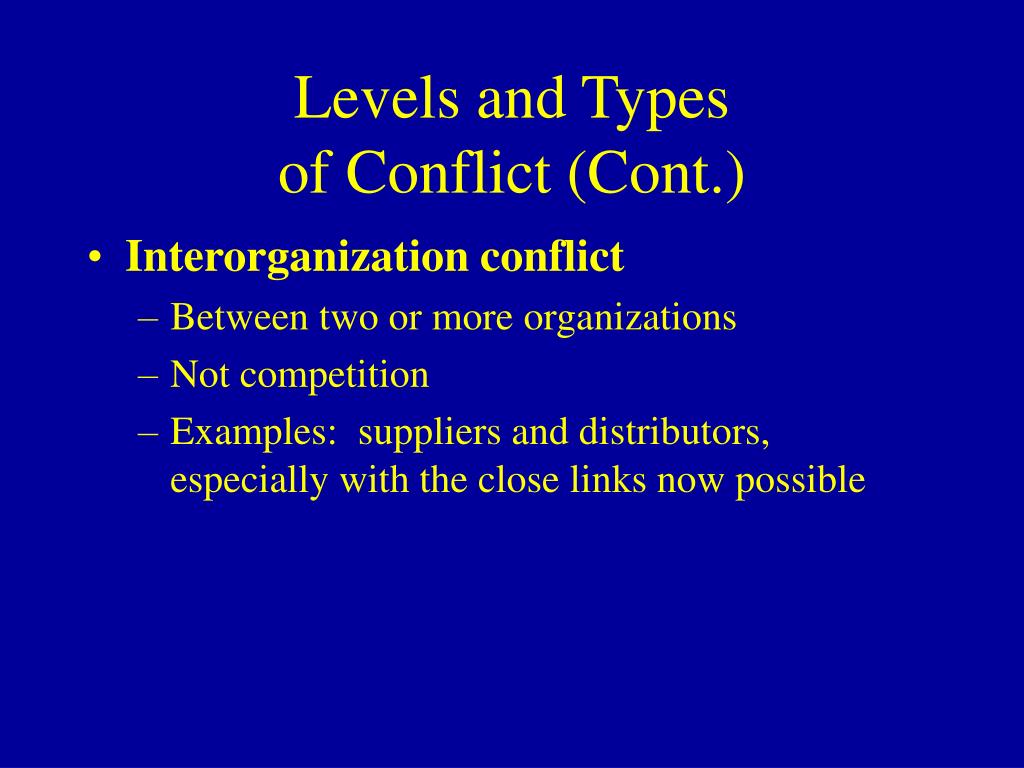 Levels and Types
of Conflict (Cont.)

• Interorganization conflict
– Between two or more organizations
– Not competition
– Examples:  suppliers and distributors, especially with the close links now possible